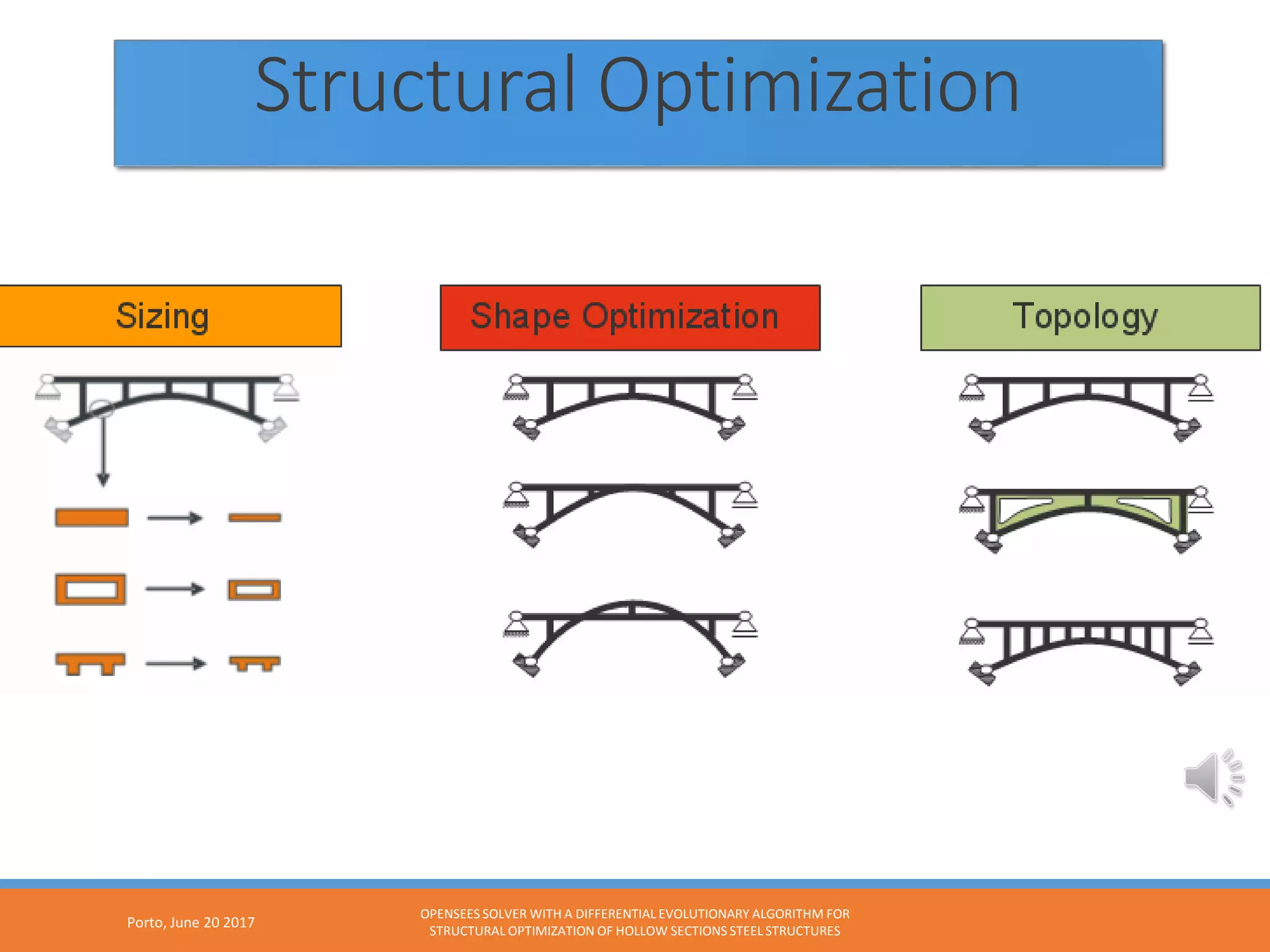 Structural Optimization

Sizing

Shape Optimization

Topology

Porto, June 20 2017

OPENSEES SOLVER WITH A DIFFERENTIAL EVOLUTIONARY ALGORITHM FOR STRUCTURAL OPTIMIZATION OF HOLLOW SECTIONS STEEL STRUCTURES